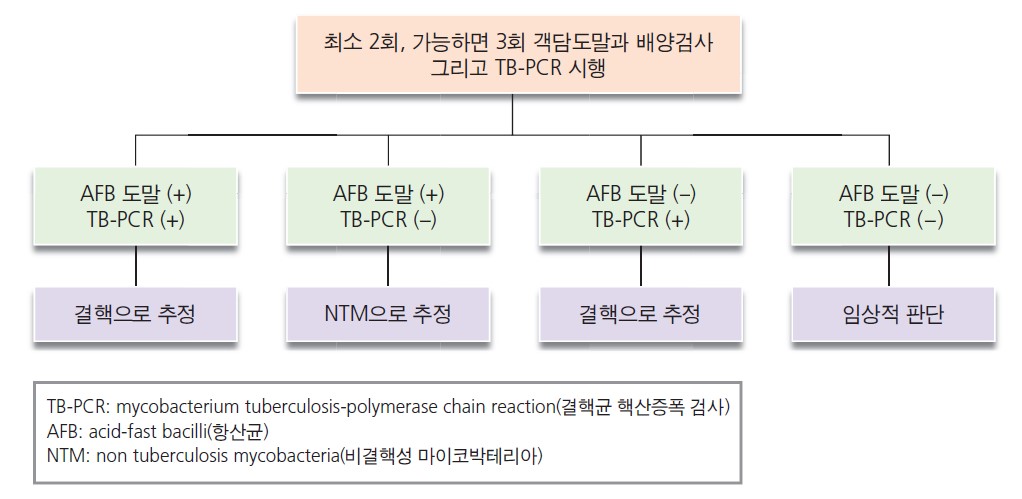 최소 2회, 가능하면 3회 객담도말과 배양검사 그리고 TB-PCR 시행

AFB 도말 (+)
TB-PCR (+)

AFB 도말 (+)
TB-PCR (–)

AFB 도말 (–)
TB-PCR (+)

AFB 도말 (–)
TB-PCR (–)

결핵으로 추정

NTM으로 추정

결핵으로 추정

임상적 판단

TB-PCR: mycobacterium tuberculosis-polymerase chain reaction(결핵균 핵산증폭 검사)
AFB: acid-fast bacilli(항산균)
NTM: non tuberculosis mycobacteria(비결핵성 마이코박테리아)